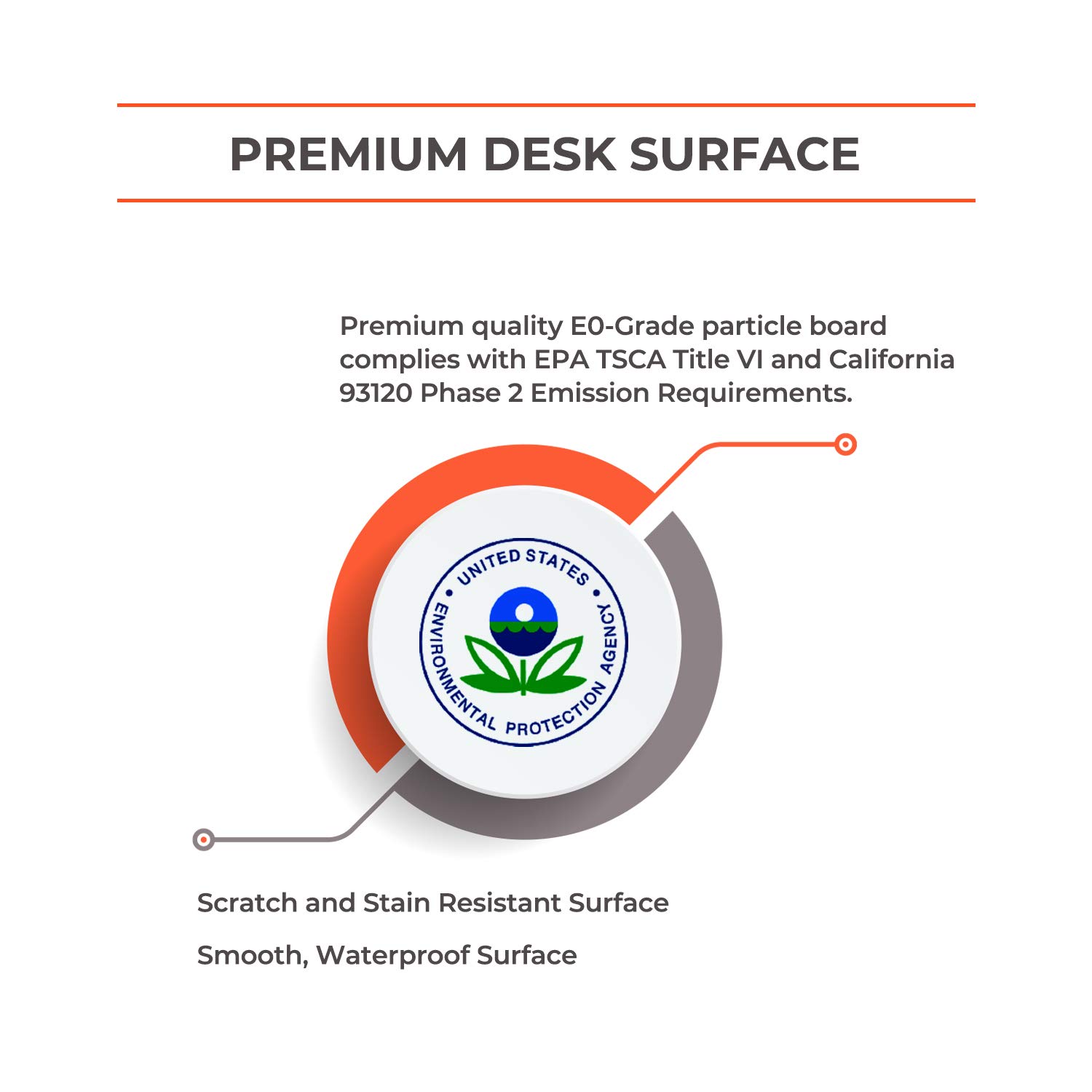 PREMIUM DESK SURFACE

Premium quality E0-Grade particle board complies with EPA TSCA Title VI and California 93120 Phase 2 Emission Requirements.

UNITED STATES ENVIRONMENTAL PROTECTION AGENCY

Scratch and Stain Resistant Surface

Smooth, Waterproof Surface